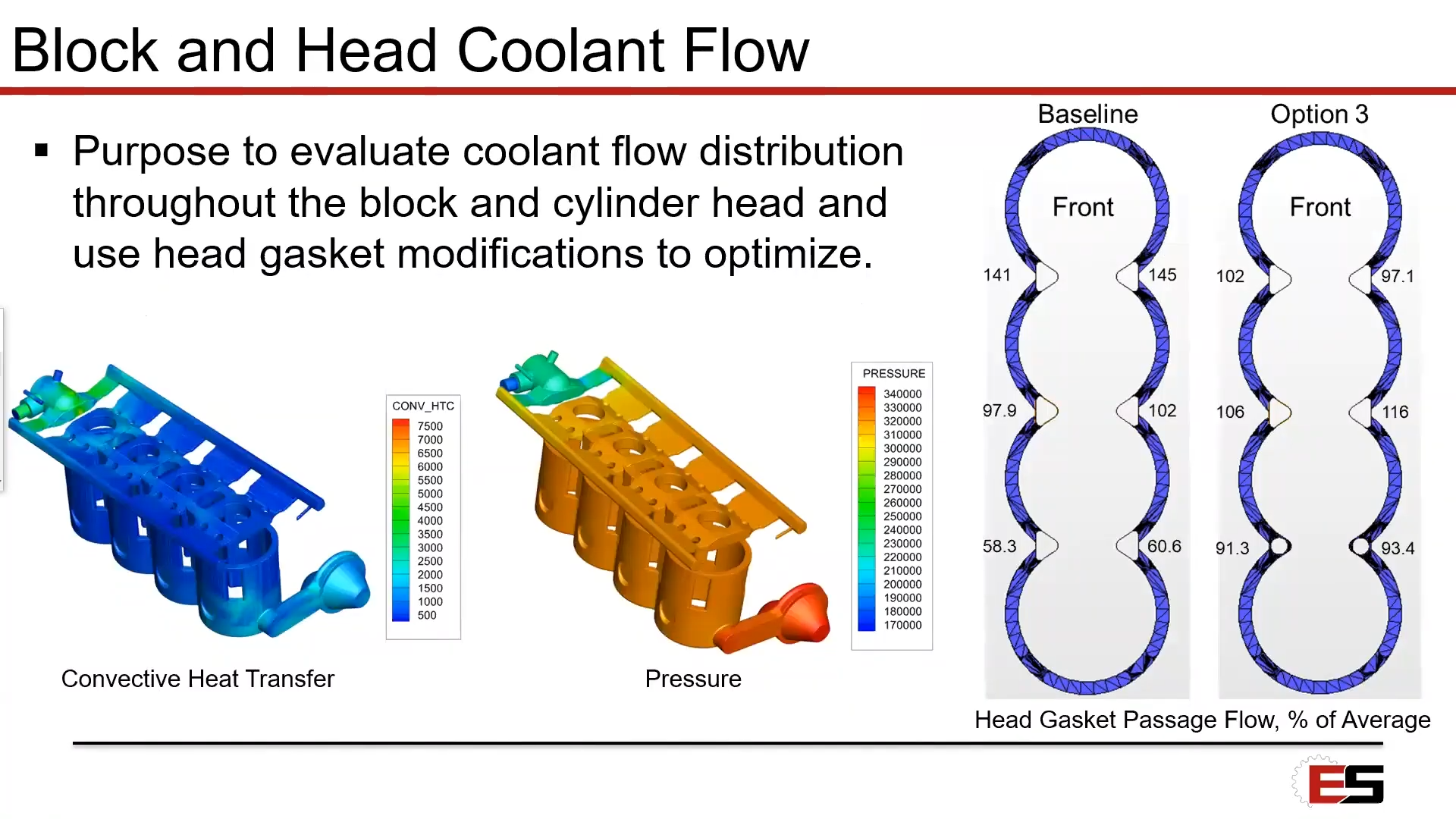 Block and Head Coolant Flow

▪ Purpose to evaluate coolant flow distribution throughout the block and cylinder head and use head gasket modifications to optimize.

CONV_HTC
7500
7000
6500
6000
5500
5000
4500
4000
3500
3000
2500
2000
1500
1000
500

Convective Heat Transfer

PRESSURE
340000
330000
320000
310000
300000
290000
280000
270000
260000
250000
240000
230000
220000
210000
200000
190000
180000
170000

Pressure

Baseline

Front

141
145
97.9
102
58.3
60.6

Option 3

Front

102
97.1
106
116
91.3
93.4

Head Gasket Passage Flow, % of Average

ES